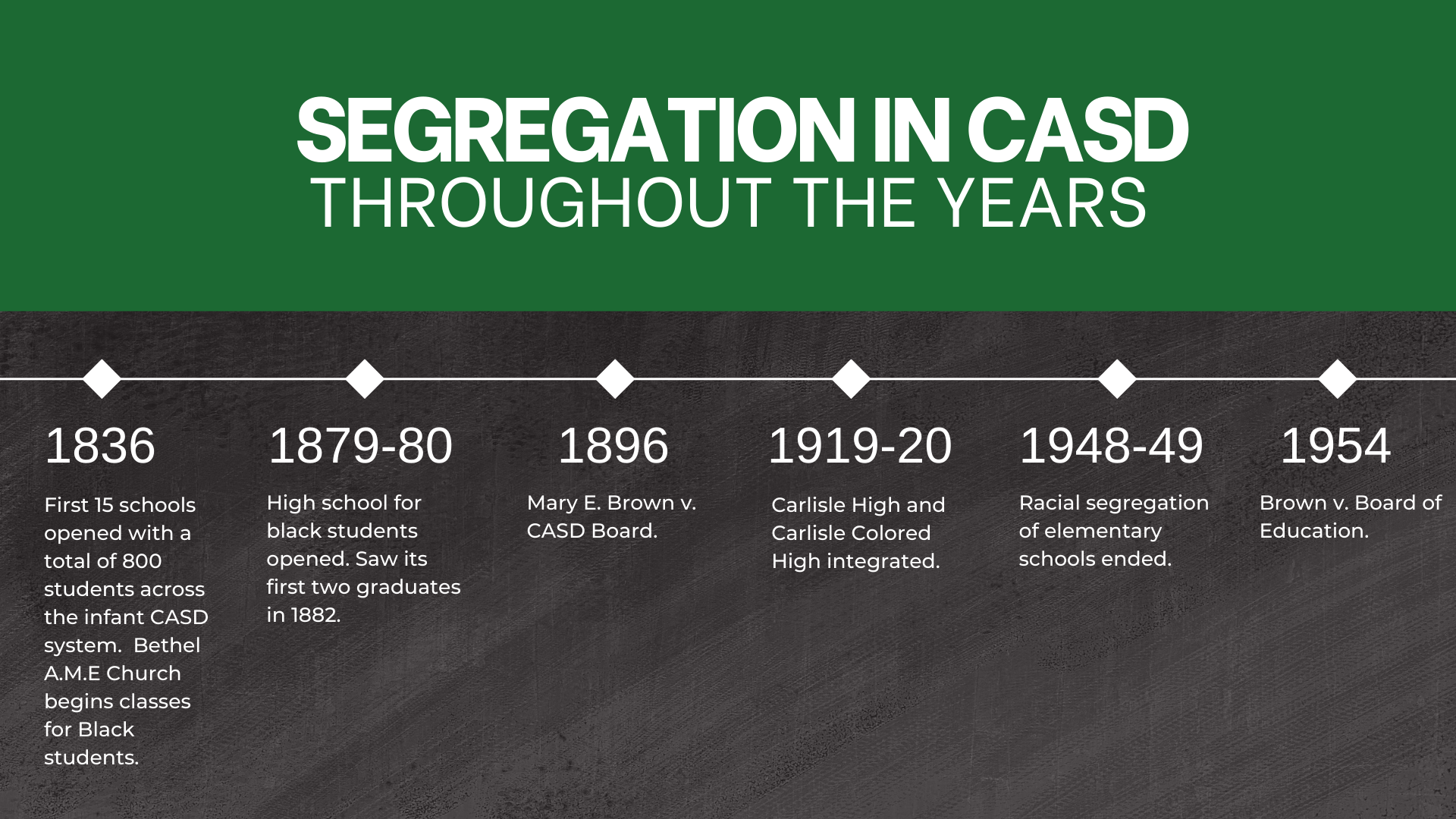 SEGREGATION IN CASD
THROUGHOUT THE YEARS

1836

First 15 schools opened with a total of 800 students across the infant CASD system.  Bethel A.M.E Church begins classes for Black students.

1879-80

High school for black students opened. Saw its first two graduates in 1882.

1896

Mary E. Brown v. CASD Board.

1919-20

Carlisle High and Carlisle Colored High integrated.

1948-49

Racial segregation of elementary schools ended.

1954

Brown v. Board of Education.